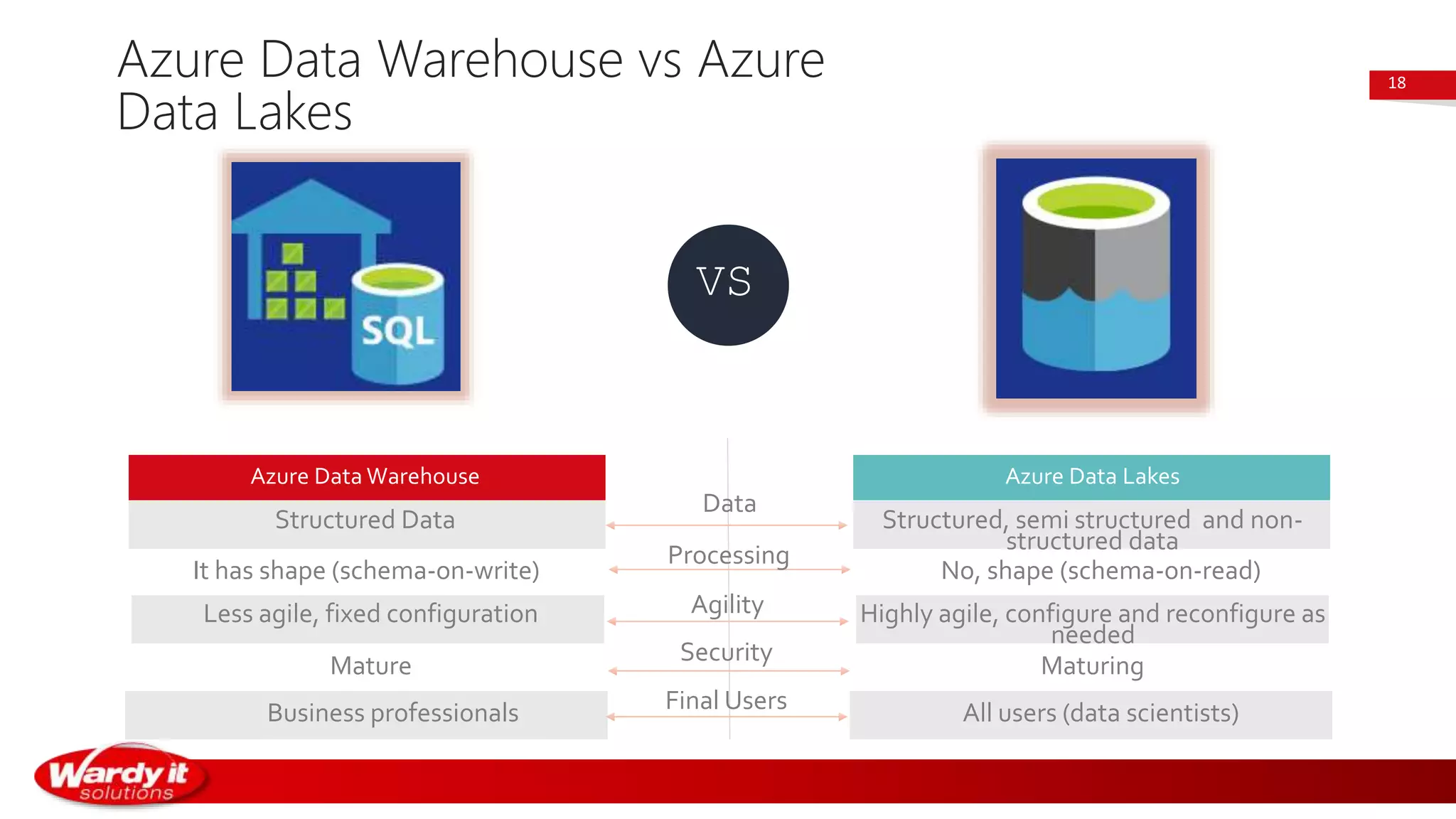 Azure Data Warehouse vs Azure Data Lakes

18

SQL

VS

| Azure Data Warehouse | | Azure Data Lakes |
|---|---|---|
| Structured Data | Data | Structured, semi structured and non-structured data |
| It has shape (schema-on-write) | Processing | No, shape (schema-on-read) |
| Less agile, fixed configuration | Agility | Highly agile, configure and reconfigure as needed |
| Mature | Security | Maturing |
| Business professionals | Final Users | All users (data scientists) |

Wardy it solutions